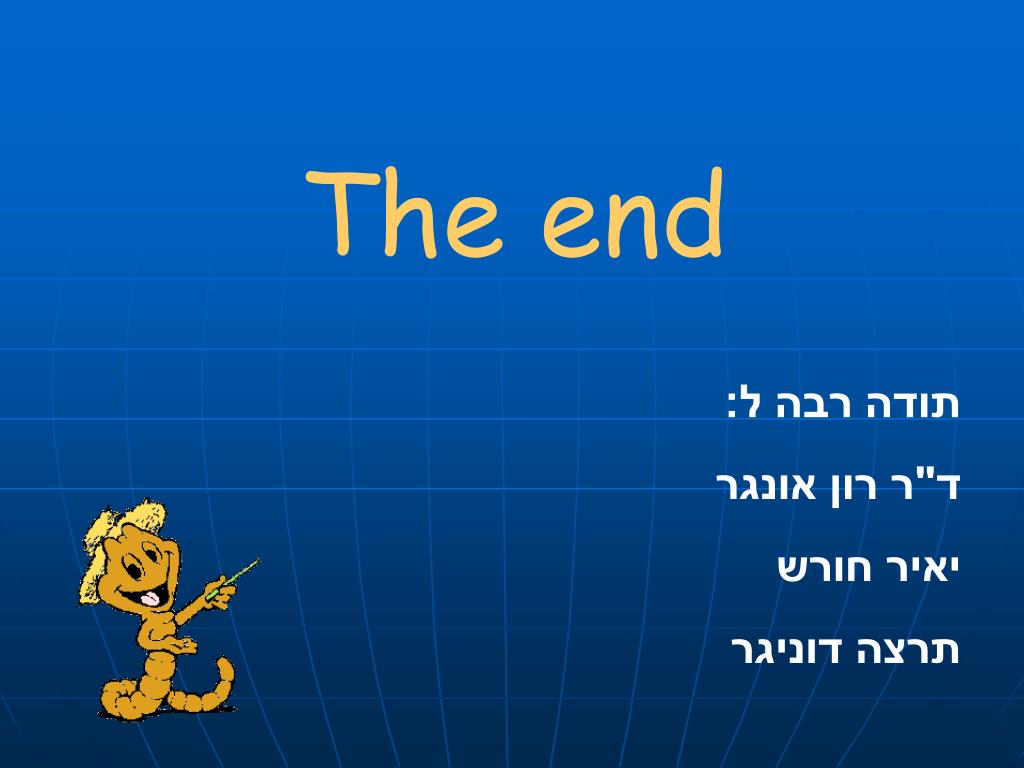 The end

תודה רבה ל:

ד"ר רון אונגר

יאיר חורש

תרצה דוניגר